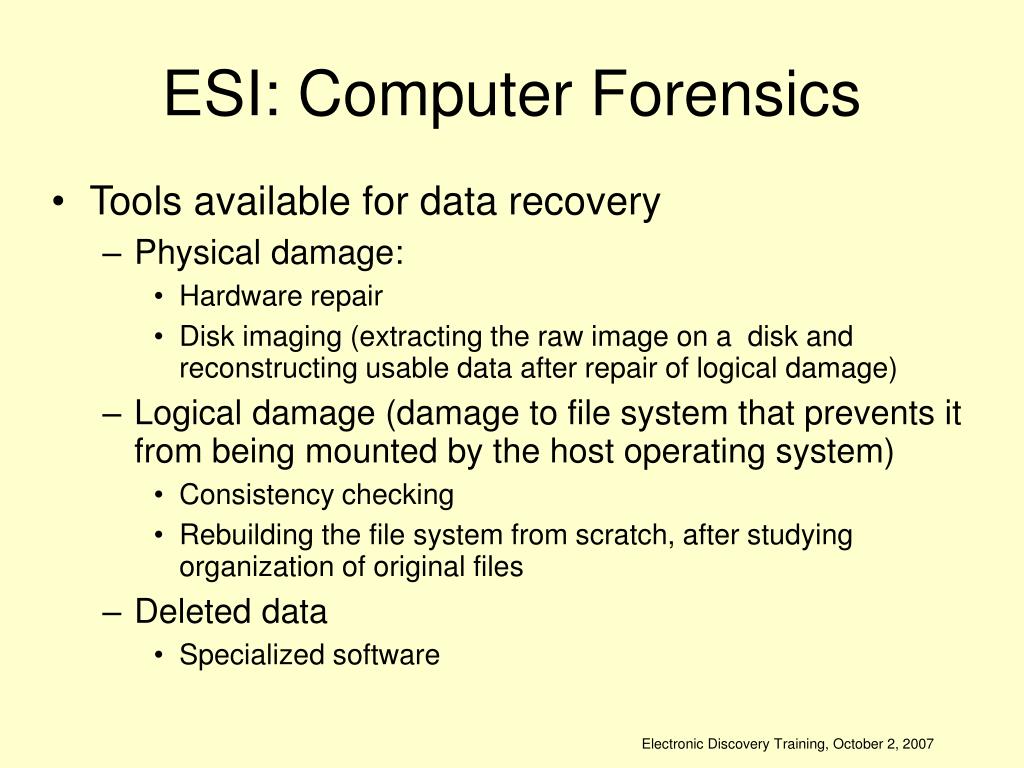 ESI: Computer Forensics

• Tools available for data recovery
– Physical damage:
• Hardware repair
• Disk imaging (extracting the raw image on a disk and reconstructing usable data after repair of logical damage)
– Logical damage (damage to file system that prevents it from being mounted by the host operating system)
• Consistency checking
• Rebuilding the file system from scratch, after studying organization of original files
– Deleted data
• Specialized software

Electronic Discovery Training, October 2, 2007